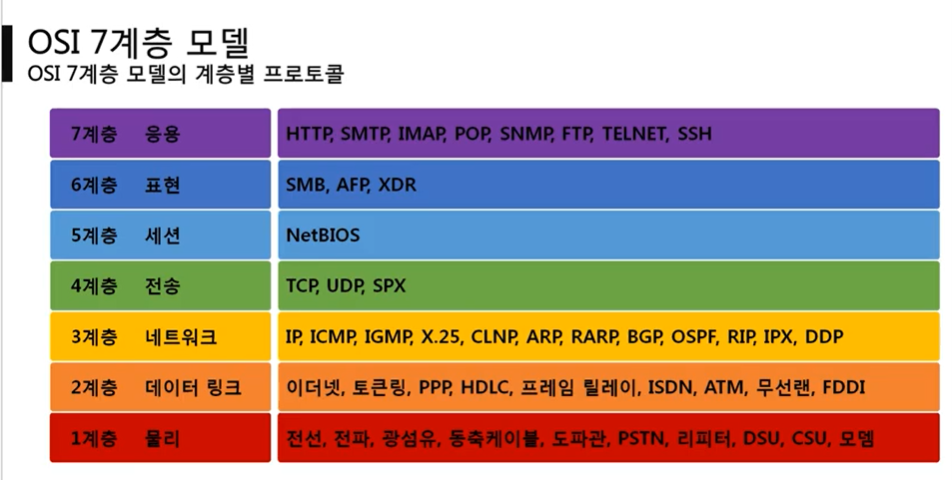 OSI 7계층 모델
OSI 7계층 모델의 계층별 프로토콜

| 7계층 응용 | HTTP, SMTP, IMAP, POP, SNMP, FTP, TELNET, SSH |
|---|---|
| 6계층 표현 | SMB, AFP, XDR |
| 5계층 세션 | NetBIOS |
| 4계층 전송 | TCP, UDP, SPX |
| 3계층 네트워크 | IP, ICMP, IGMP, X.25, CLNP, ARP, RARP, BGP, OSPF, RIP, IPX, DDP |
| 2계층 데이터 링크 | 이더넷, 토큰링, PPP, HDLC, 프레임 릴레이, ISDN, ATM, 무선랜, FDDI |
| 1계층 물리 | 전선, 전파, 광섬유, 동축케이블, 도파관, PSTN, 리피터, DSU, CSU, 모뎀 |